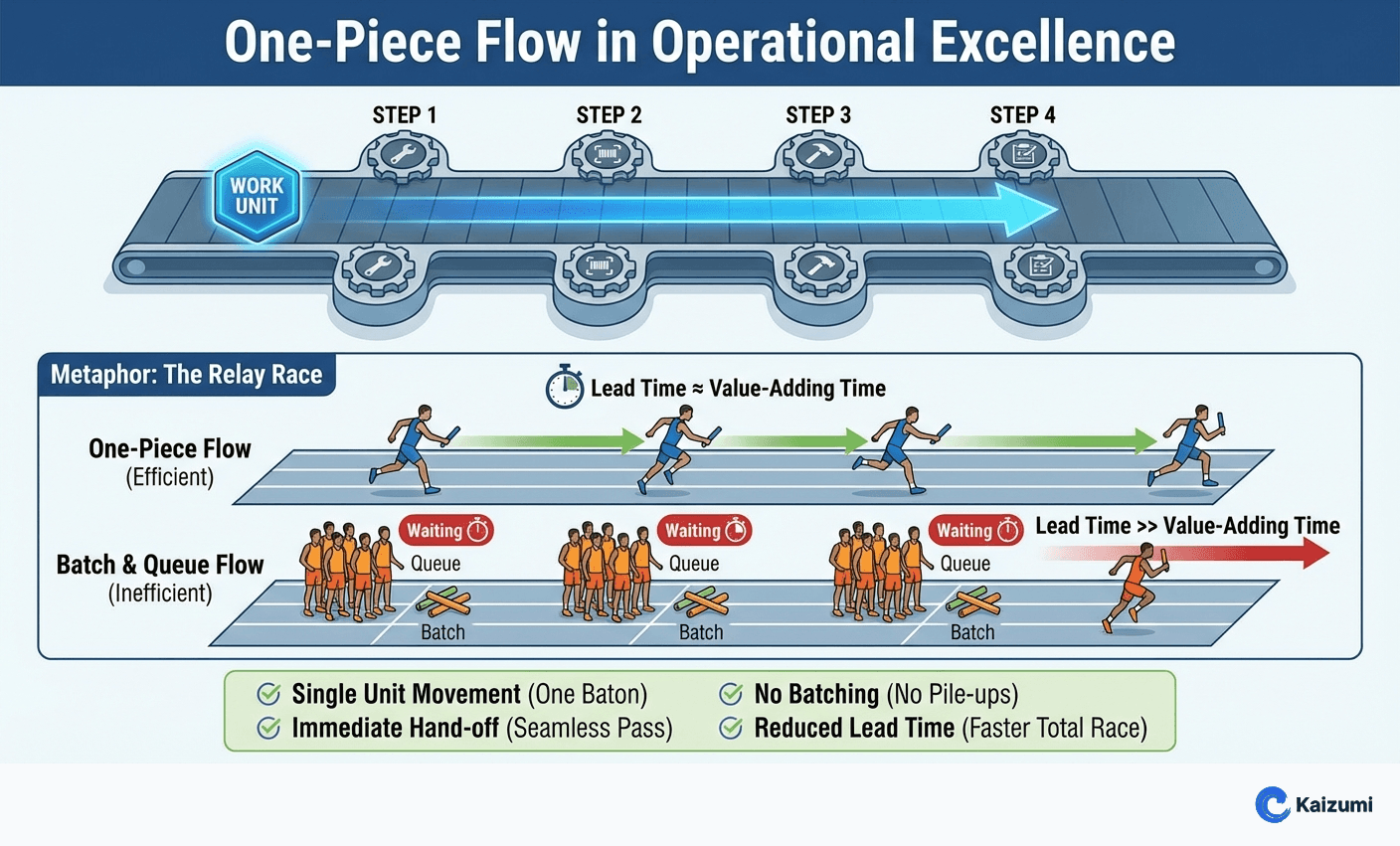 One-Piece Flow in Operational Excellence

STEP 1
STEP 2
STEP 3
STEP 4

WORK UNIT

Metaphor: The Relay Race

Lead Time ≈ Value-Adding Time

One-Piece Flow
(Efficient)

Batch & Queue Flow
(Inefficient)

Waiting
Queue
Batch

Waiting
Queue
Batch

Waiting
Queue
Batch

Lead Time >> Value-Adding Time

Single Unit Movement (One Baton)
Immediate Hand-off (Seamless Pass)
No Batching (No Pile-ups)
Reduced Lead Time (Faster Total Race)

Kaizumi